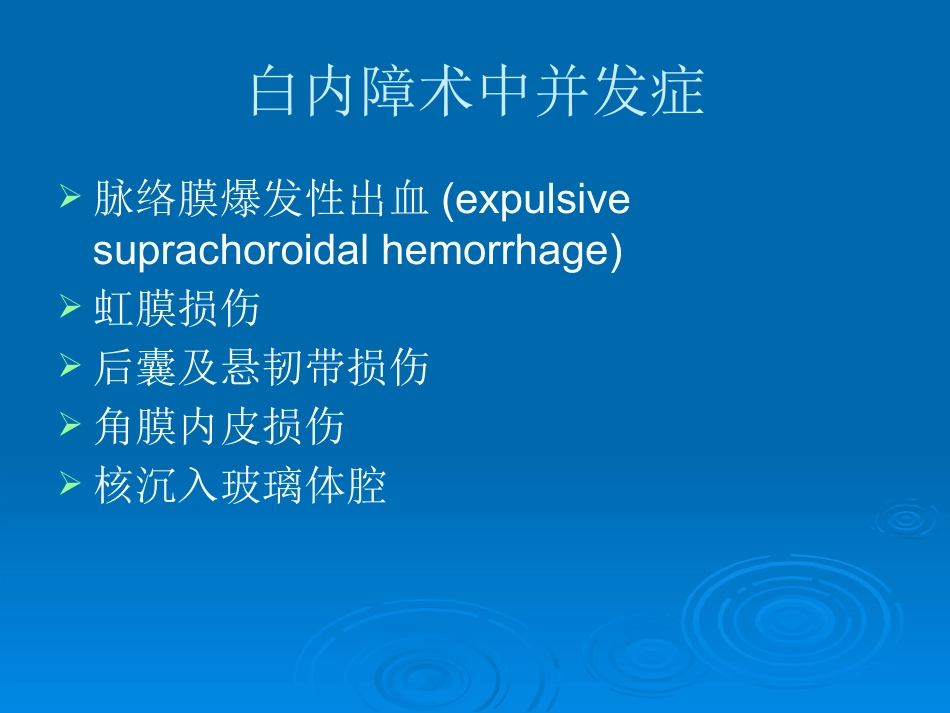 白内障术中并发症

➢ 脉络膜爆发性出血 (expulsive suprachoroidal hemorrhage)
➢ 虹膜损伤
➢ 后囊及悬韧带损伤
➢ 角膜内皮损伤
➢ 核沉入玻璃体腔